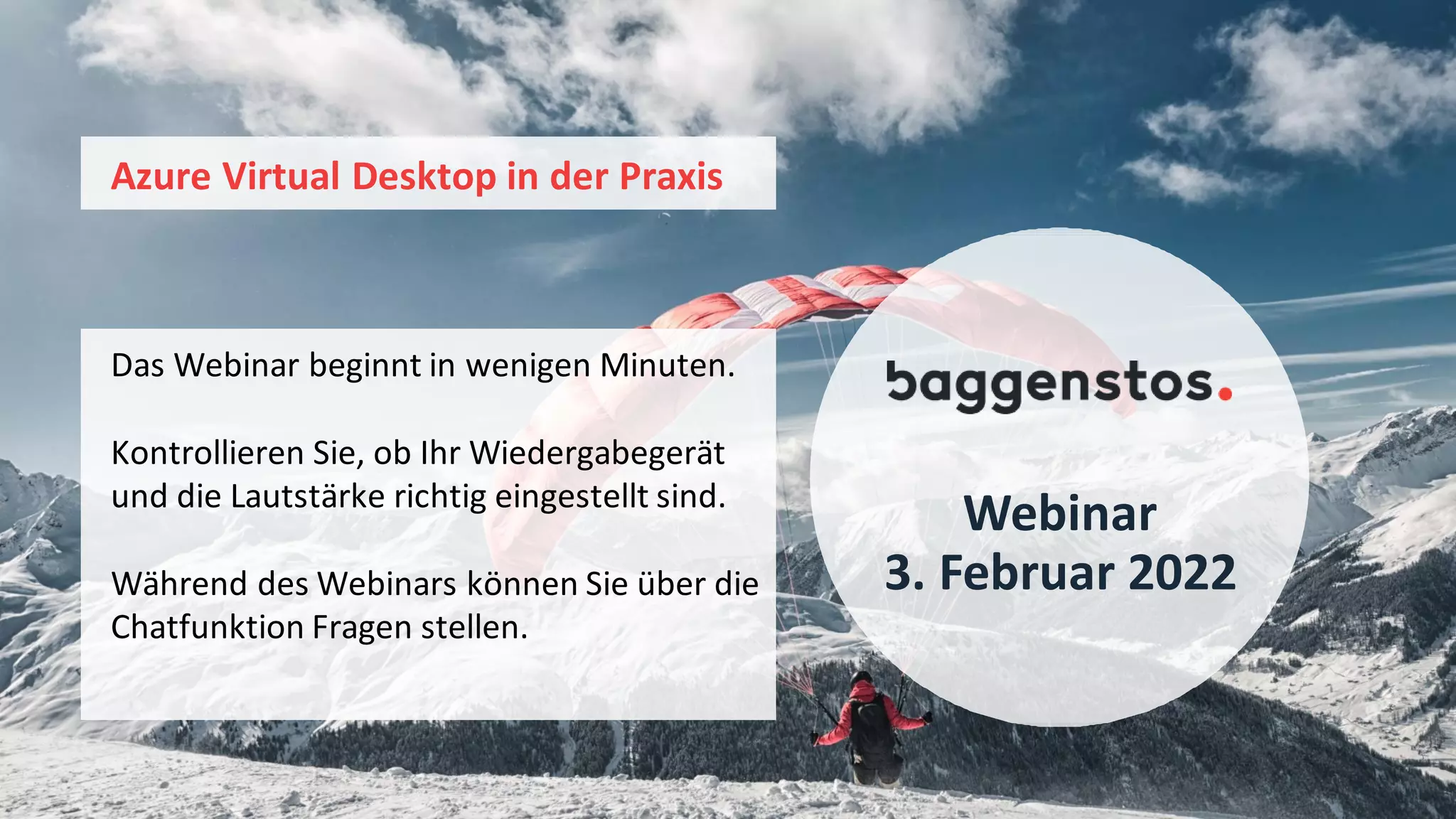 Azure Virtual Desktop in der Praxis

Das Webinar beginnt in wenigen Minuten.

Kontrollieren Sie, ob Ihr Wiedergabegerät und die Lautstärke richtig eingestellt sind.

Während des Webinars können Sie über die Chatfunktion Fragen stellen.

baggenstos.

Webinar
3. Februar 2022